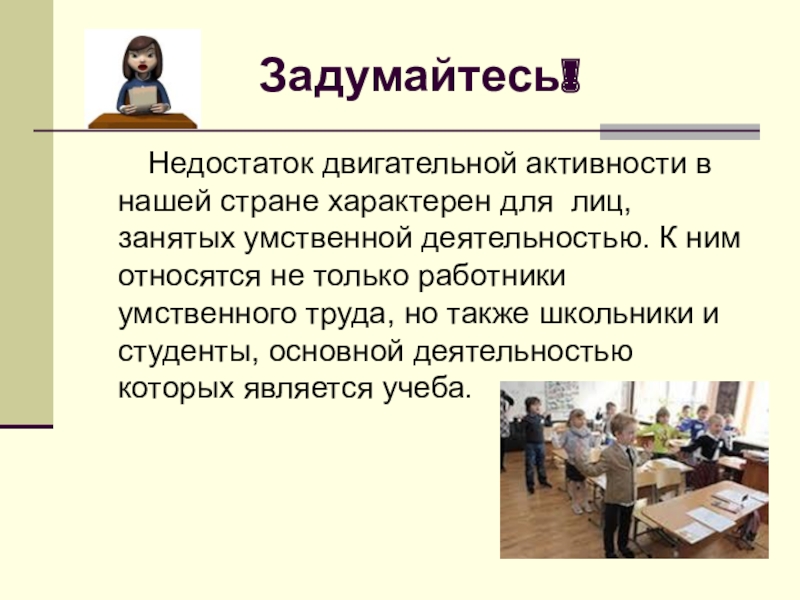 Задумайтесь!

Недостаток двигательной активности в нашей стране характерен для лиц, занятых умственной деятельностью. К ним относятся не только работники умственного труда, но также школьники и студенты, основной деятельностью которых является учеба.